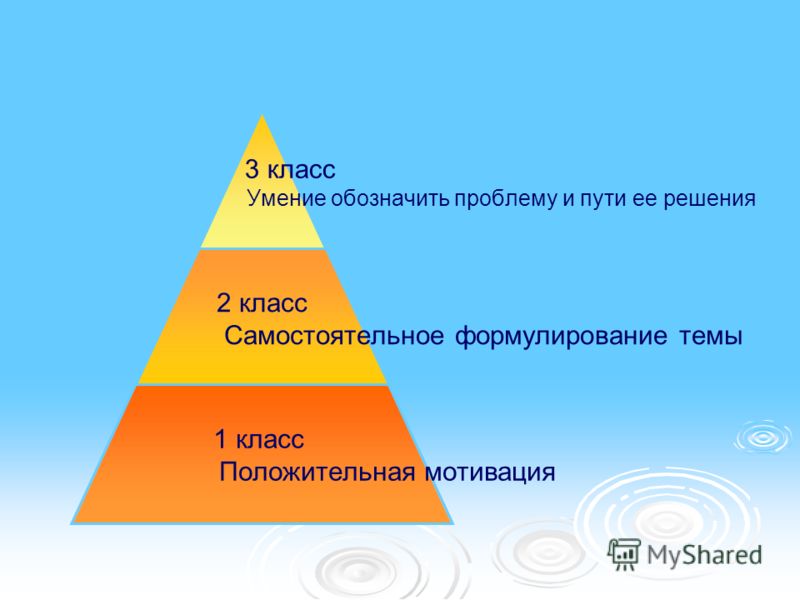 3 класс
Умение обозначить проблему и пути ее решения

2 класс
Самостоятельное формулирование темы

1 класс
Положительная мотивация

MyShared